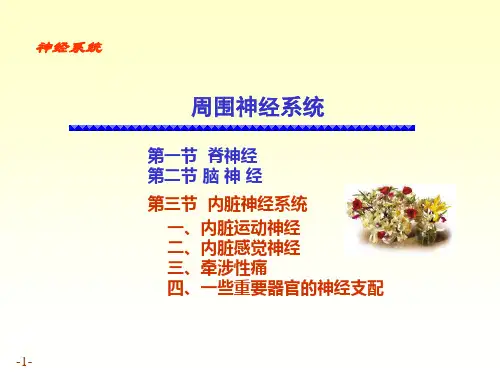 神经系统

周围神经系统

第一节 脊神经
第二节 脑 神 经
第三节 内脏神经系统
一、内脏运动神经
二、内脏感觉神经
三、牵涉性痛
四、一些重要器官的神经支配

-1-